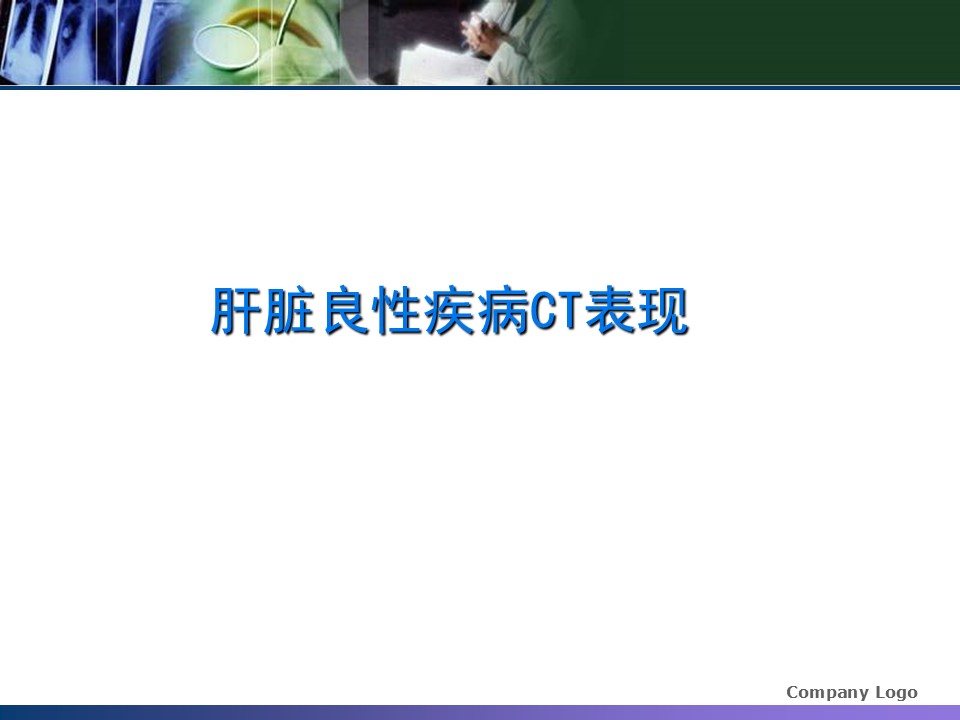 肝脏良性疾病CT表现

Company Logo